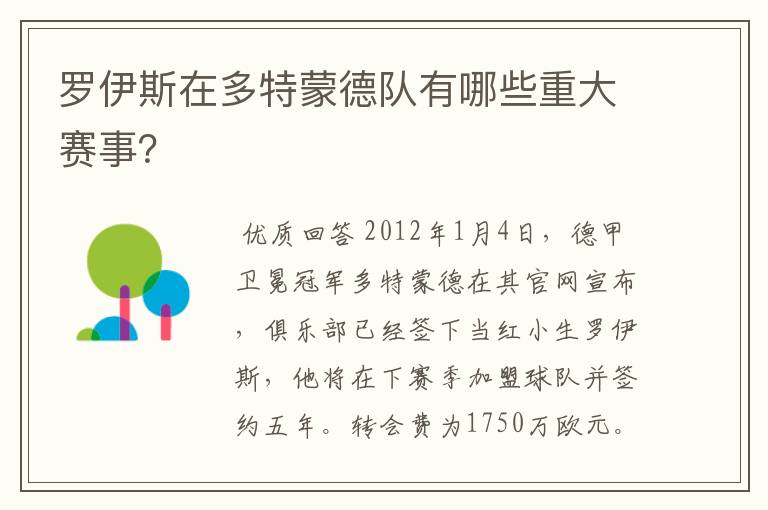 罗伊斯在多特蒙德队有哪些重大赛事?

优质回答 2012年1月4日，德甲卫冕冠军多特蒙德在其官网宣布，俱乐部已经签下当红小生罗伊斯，他将在下赛季加盟球队并签约五年。转会费为1750万欧元。